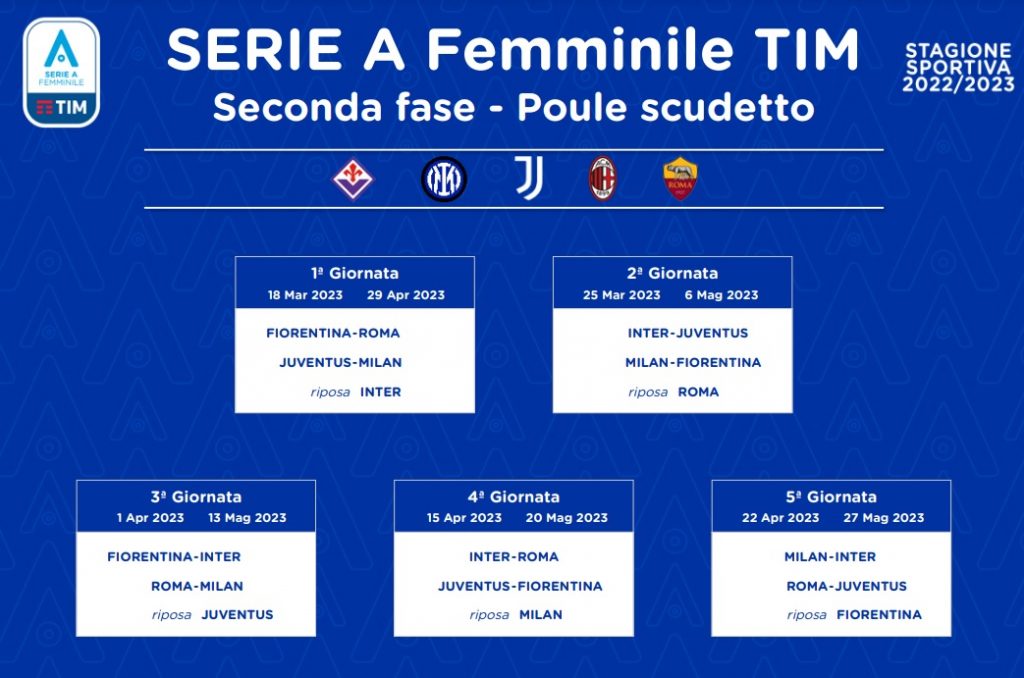 SERIE A FEMMINILE TIM

SERIE A Femminile TIM
Seconda fase - Poule scudetto

STAGIONE SPORTIVA 2022/2023

ROMA

1ª Giornata
18 Mar 2023 29 Apr 2023
FIORENTINA-ROMA
JUVENTUS-MILAN
riposa INTER

2ª Giornata
25 Mar 2023 6 Mag 2023
INTER-JUVENTUS
MILAN-FIORENTINA
riposa ROMA

3ª Giornata
1 Apr 2023 13 Mag 2023
FIORENTINA-INTER
ROMA-MILAN
riposa JUVENTUS

4ª Giornata
15 Apr 2023 20 Mag 2023
INTER-ROMA
JUVENTUS-FIORENTINA
riposa MILAN

5ª Giornata
22 Apr 2023 27 Mag 2023
MILAN-INTER
ROMA-JUVENTUS
riposa FIORENTINA